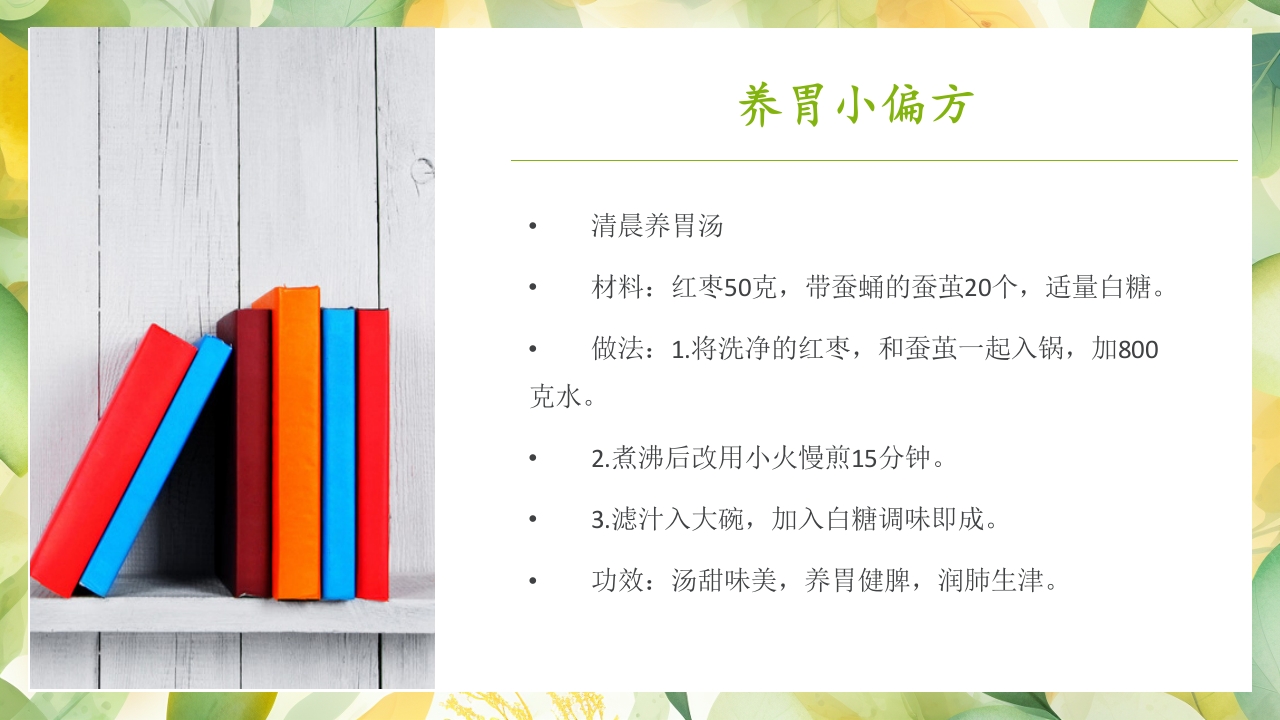 养胃小偏方

• 清晨养胃汤

• 材料：红枣50克，带蚕蛹的蚕茧20个，适量白糖。

• 做法：1.将洗净的红枣，和蚕茧一起入锅，加800克水。

• 2.煮沸后改用小火慢煎15分钟。

• 3.滤汁入大碗，加入白糖调味即成。

• 功效：汤甜味美，养胃健脾，润肺生津。